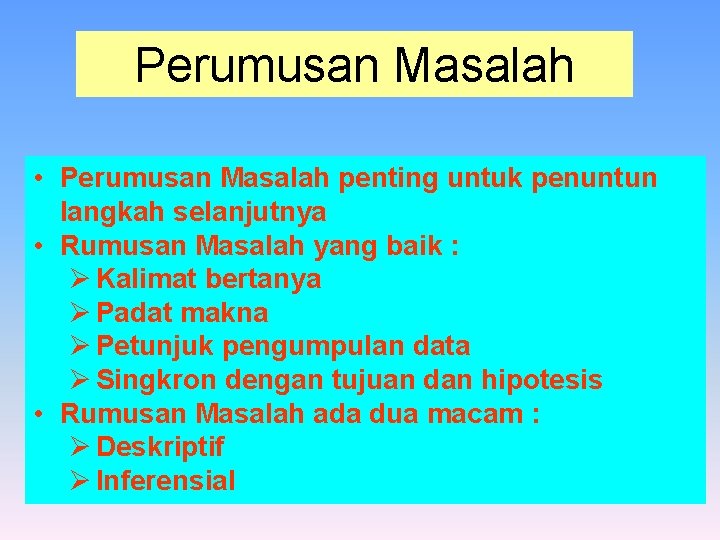 Perumusan Masalah

• Perumusan Masalah penting untuk penuntun langkah selanjutnya
• Rumusan Masalah yang baik :
➢ Kalimat bertanya
➢ Padat makna
➢ Petunjuk pengumpulan data
➢ Singkron dengan tujuan dan hipotesis
• Rumusan Masalah ada dua macam :
➢ Deskriptif
➢ Inferensial